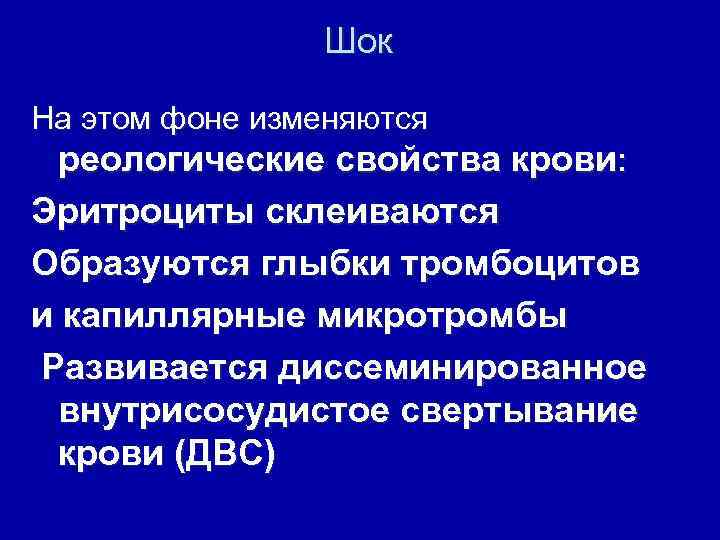 Шок

На этом фоне изменяются реологические свойства крови:

Эритроциты склеиваются

Образуются глыбки тромбоцитов

и капиллярные микротромбы

Развивается диссеминированное внутрисосудистое свертывание крови (ДВС)